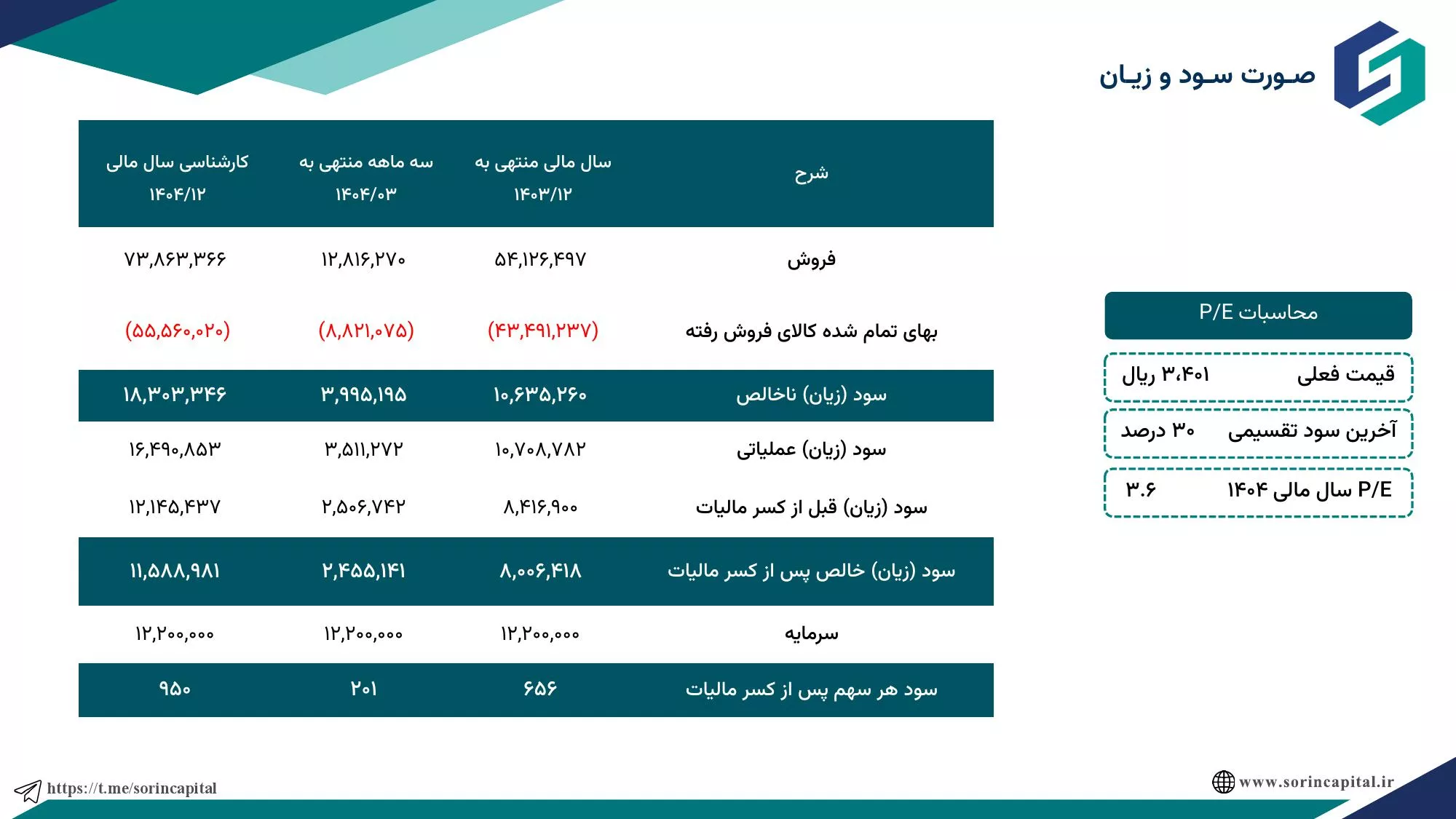 صورت سود و زیان

| شرح | سال مالی منتهی به ۱۴۰۳/۱۲ | سه ماهه منتهی به ۱۴۰۴/۰۳ | کارشناسی سال مالی ۱۴۰۴/۱۲ |
|---|---|---|---|
| فروش | ۵۴,۱۲۶,۴۹۷ | ۱۲,۸۱۶,۲۷۰ | ۷۳,۸۶۳,۳۶۶ |
| بهای تمام شده کالای فروش رفته | (۴۳,۴۹۱,۲۳۷) | (۸,۸۲۱,۰۷۵) | (۵۵,۵۶۰,۰۲۰) |
| سود (زیان) ناخالص | ۱۰,۶۳۵,۲۶۰ | ۳,۹۹۵,۱۹۵ | ۱۸,۳۰۳,۳۴۶ |
| سود (زیان) عملیاتی | ۱۰,۷۰۸,۷۸۲ | ۳,۵۱۱,۲۷۲ | ۱۶,۴۹۰,۸۵۳ |
| سود (زیان) قبل از کسر مالیات | ۸,۴۱۶,۹۰۰ | ۲,۵۰۶,۷۴۲ | ۱۲,۱۴۵,۴۳۷ |
| سود (زیان) خالص پس از کسر مالیات | ۸,۰۰۶,۴۱۸ | ۲,۴۵۵,۱۴۱ | ۱۱,۵۸۸,۹۸۱ |
| سرمایه | ۱۲,۲۰۰,۰۰۰ | ۱۲,۲۰۰,۰۰۰ | ۱۲,۲۰۰,۰۰۰ |
| سود هر سهم پس از کسر مالیات | ۶۵۶ | ۲۰۱ | ۹۵۰ |

محاسبات P/E

قیمت فعلی ۳،۴۰۱ ریال

آخرین سود تقسیمی ۳۰ درصد

P/E سال مالی ۱۴۰۴ ۳.۶

https://t.me/sorincapital

www.sorincapital.ir